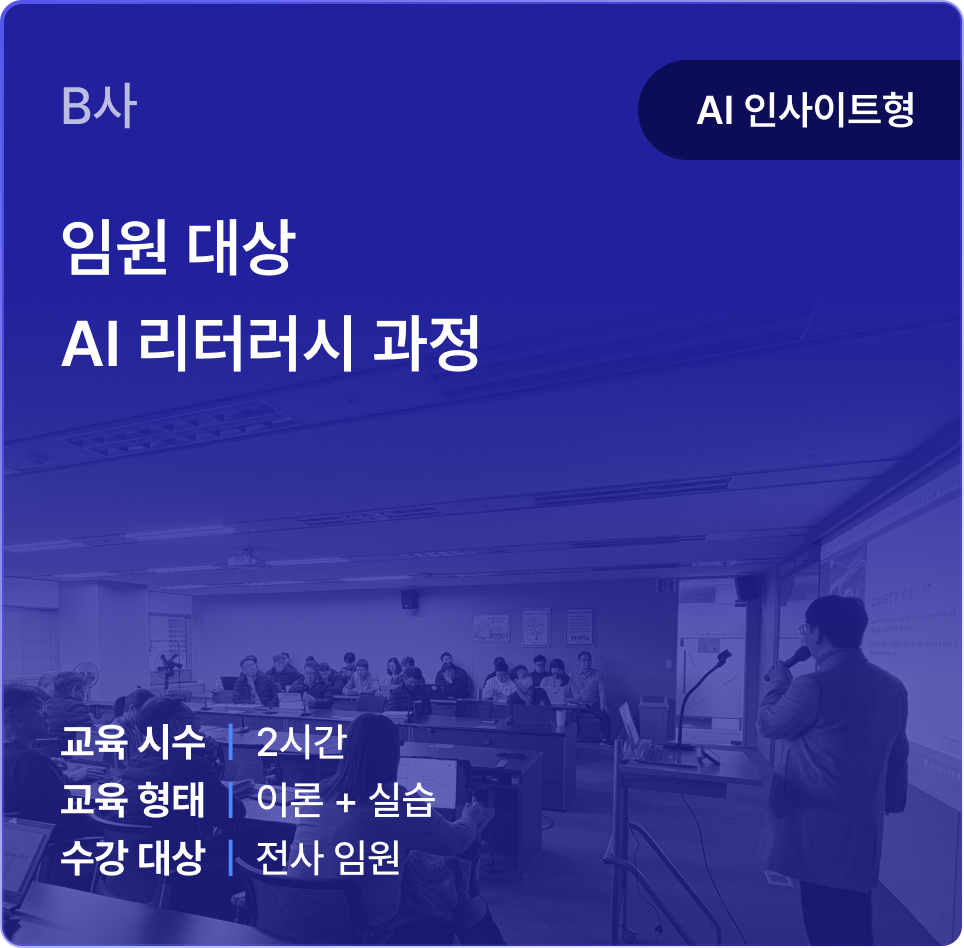 B사

AI 인사이트형

임원 대상
AI 리터러시 과정

교육 시수 | 2시간
교육 형태 | 이론 + 실습
수강 대상 | 전사 임원